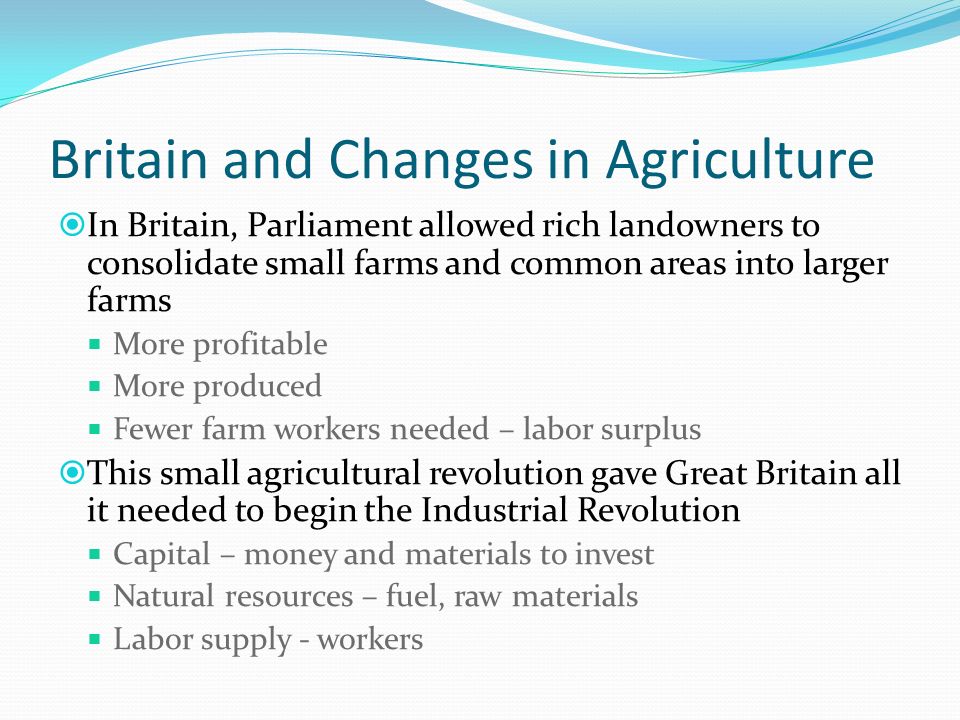 Britain and Changes in Agriculture

In Britain, Parliament allowed rich landowners to consolidate small farms and common areas into larger farms

More profitable

More produced

Fewer farm workers needed – labor surplus

This small agricultural revolution gave Great Britain all it needed to begin the Industrial Revolution

Capital – money and materials to invest

Natural resources – fuel, raw materials

Labor supply - workers